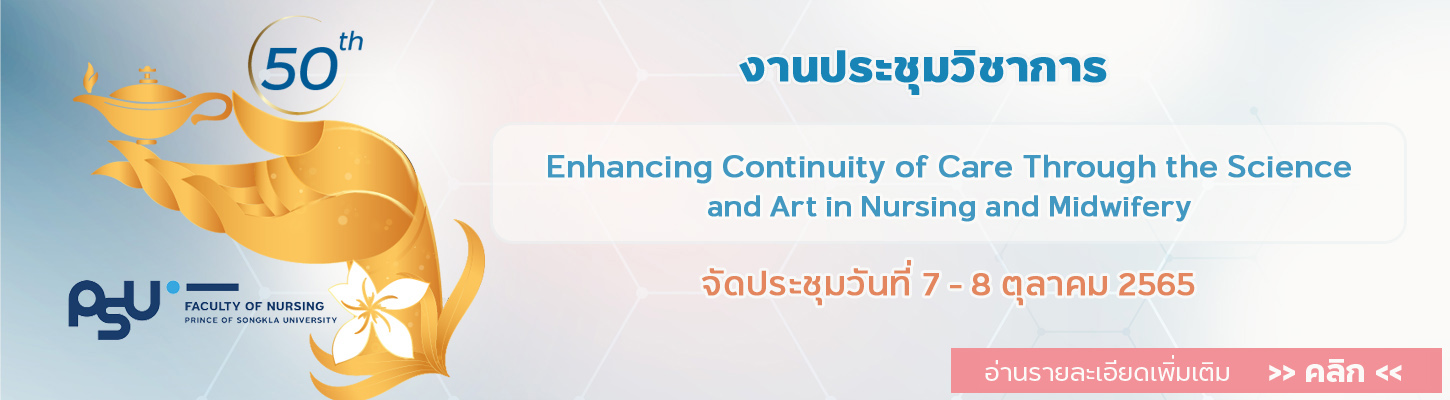 50th

PSU FACULTY OF NURSING PRINCE OF SONGKLA UNIVERSITY

งานประชุมวิชาการ

Enhancing Continuity of Care Through the Science and Art in Nursing and Midwifery

จัดประชุมวันที่ 7 - 8 ตุลาคม 2565

อ่านรายละเอียดเพิ่มเติม >> คลิก <<